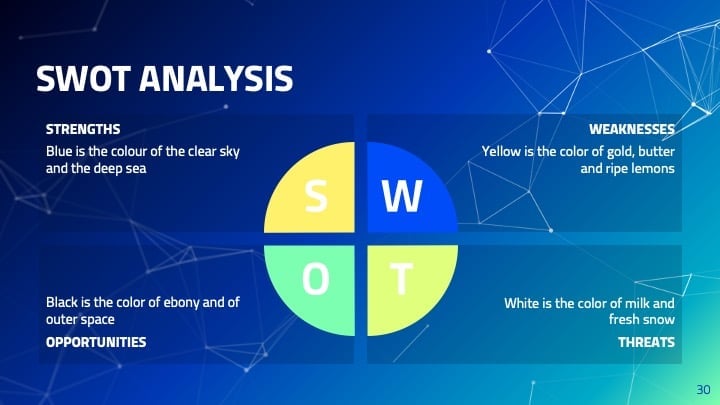 SWOT ANALYSIS

STRENGTHS

Blue is the colour of the clear sky and the deep sea

WEAKNESSES

Yellow is the color of gold, butter and ripe lemons

S

W

O

T

Black is the color of ebony and of outer space

OPPORTUNITIES

White is the color of milk and fresh snow

THREATS

30